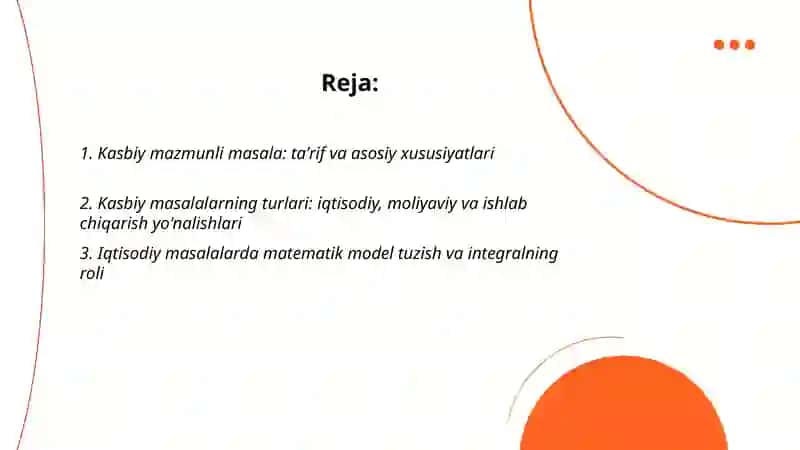 Reja:

1. Kasbiy mazmunli masala: ta'rif va asosiy xususiyatlari

2. Kasbiy masalalarning turlari: iqtisodiy, moliyaviy va ishlab chiqarish yo'nalishlari

3. Iqtisodiy masalalarda matematik model tuzish va integralning roli